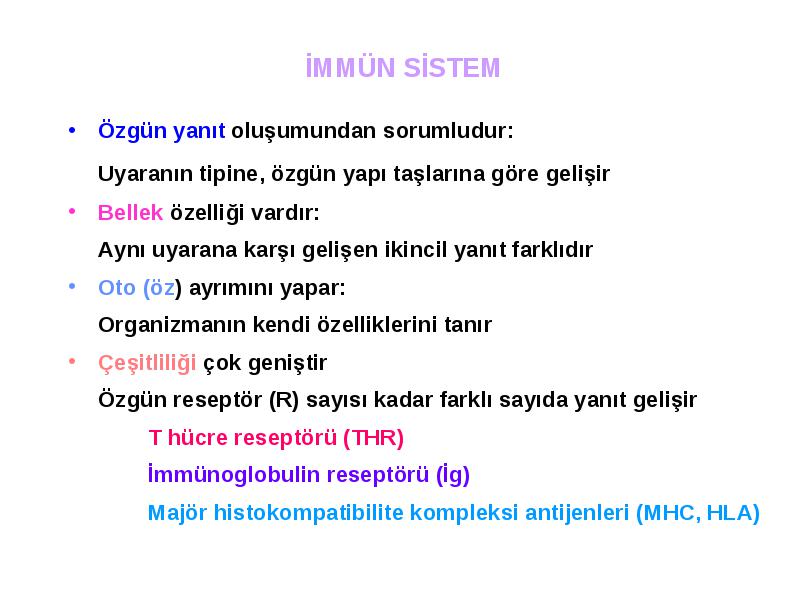 İMMÜN SİSTEM

• Özgün yanıt oluşumundan sorumludur:

Uyaranın tipine, özgün yapı taşlarına göre gelişir

• Bellek özelliği vardır:

Aynı uyarana karşı gelişen ikincil yanıt farklıdır

• Oto (öz) ayrımını yapar:

Organizmanın kendi özelliklerini tanır

• Çeşitliliği çok geniştir

Özgün reseptör (R) sayısı kadar farklı sayıda yanıt gelişir

T hücre reseptörü (THR)

İmmünoglobulin reseptörü (İg)

Majör histokompatibilite kompleksi antijenleri (MHC, HLA)